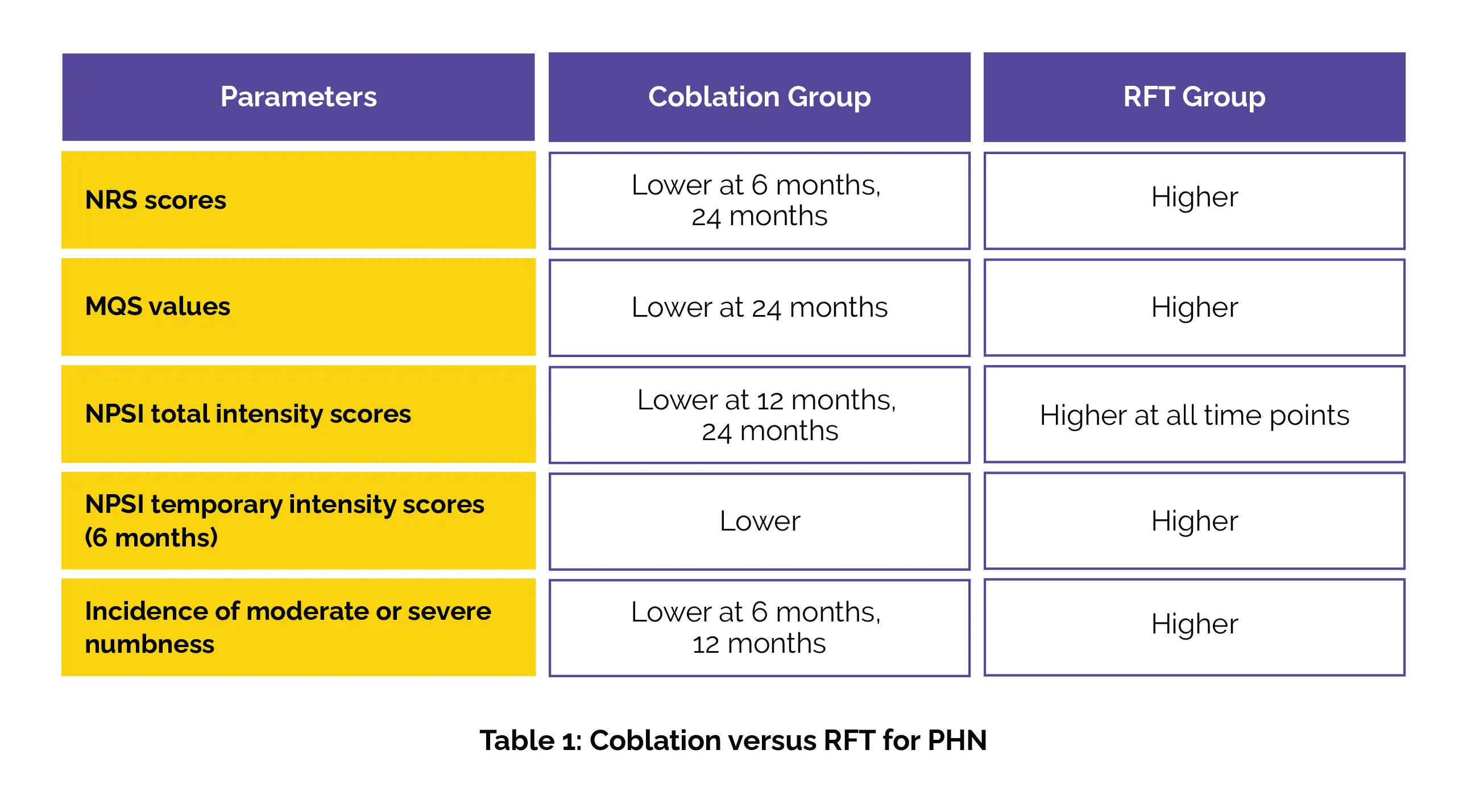 | Parameters | Coblation Group | RFT Group |
|---|---|---|
| NRS scores | Lower at 6 months, 24 months | Higher |
| MQS values | Lower at 24 months | Higher |
| NPSI total intensity scores | Lower at 12 months, 24 months | Higher at all time points |
| NPSI temporary intensity scores (6 months) | Lower | Higher |
| Incidence of moderate or severe numbness | Lower at 6 months, 12 months | Higher |

Table 1: Coblation versus RFT for PHN